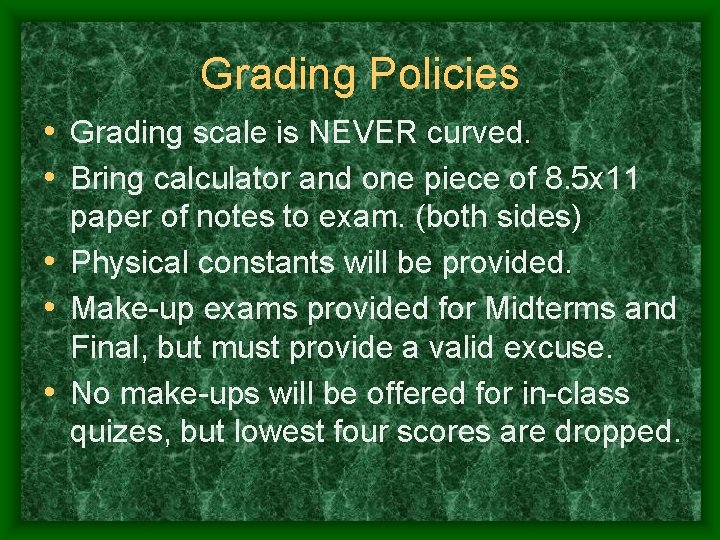 Grading Policies

• Grading scale is NEVER curved.
• Bring calculator and one piece of 8.5x11 paper of notes to exam. (both sides)
• Physical constants will be provided.
• Make-up exams provided for Midterms and Final, but must provide a valid excuse.
• No make-ups will be offered for in-class quizes, but lowest four scores are dropped.